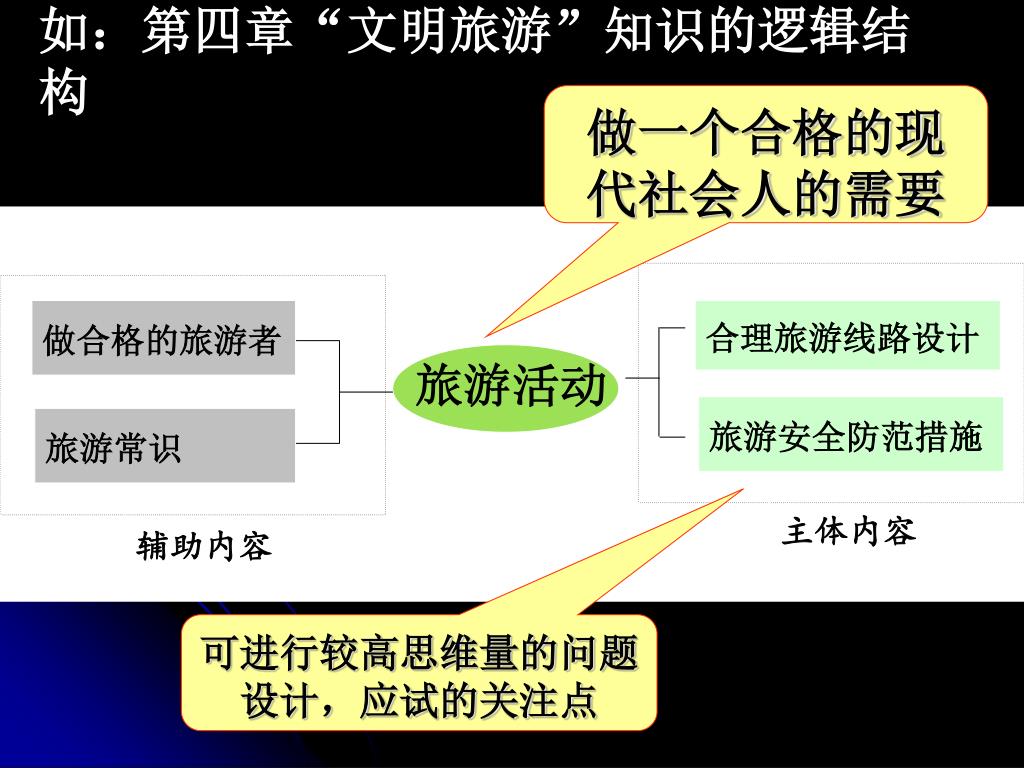 如：第四章“文明旅游”知识的逻辑结构

做一个合格的现代社会人的需要

做合格的旅游者

旅游常识

旅游活动

合理旅游线路设计

旅游安全防范措施

辅助内容

主体内容

可进行较高思维量的问题设计，应试的关注点